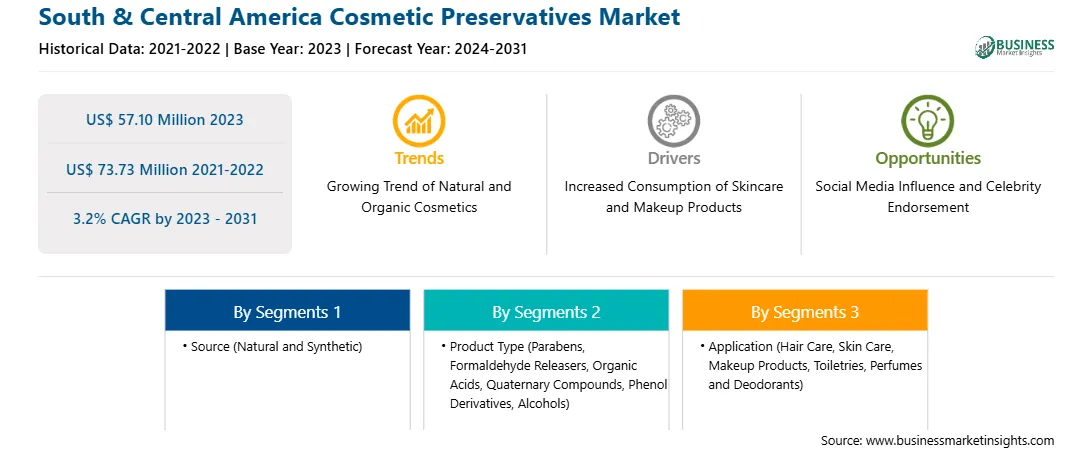 South & Central America Cosmetic Preservatives Market

Historical Data: 2021-2022 | Base Year: 2023 | Forecast Year: 2024-2031

BUSINESS Market Insights

US$ 57.10 Million 2023

US$ 73.73 Million 2021-2022

3.2% CAGR by 2023 - 2031

Trends

Growing Trend of Natural and Organic Cosmetics

Drivers

Increased Consumption of Skincare and Makeup Products

Opportunities

Social Media Influence and Celebrity Endorsement

By Segments 1

• Source (Natural and Synthetic)

By Segments 2

• Product Type (Parabens, Formaldehyde Releasers, Organic Acids, Quaternary Compounds, Phenol Derivatives, Alcohols)

By Segments 3

• Application (Hair Care, Skin Care, Makeup Products, Toiletries, Perfumes and Deodorants)

Source: www.businessmarketinsights.com